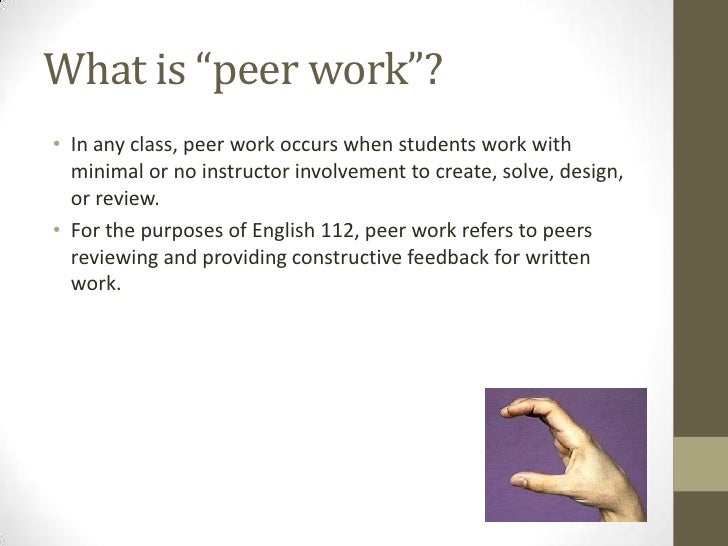 What is “peer work”?

• In any class, peer work occurs when students work with minimal or no instructor involvement to create, solve, design, or review.

• For the purposes of English 112, peer work refers to peers reviewing and providing constructive feedback for written work.